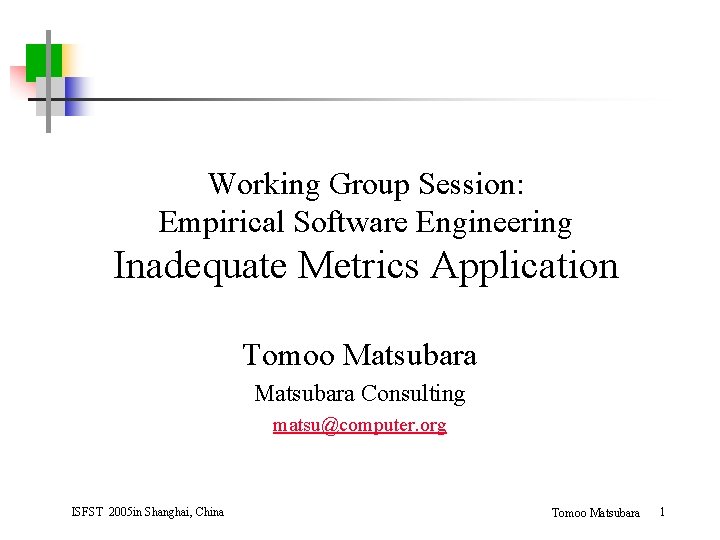 Working Group Session:
Empirical Software Engineering
Inadequate Metrics Application

Tomoo Matsubara
Matsubara Consulting
matsu@computer.org

ISFST 2005in Shanghai, China

Tomoo Matsubara 1